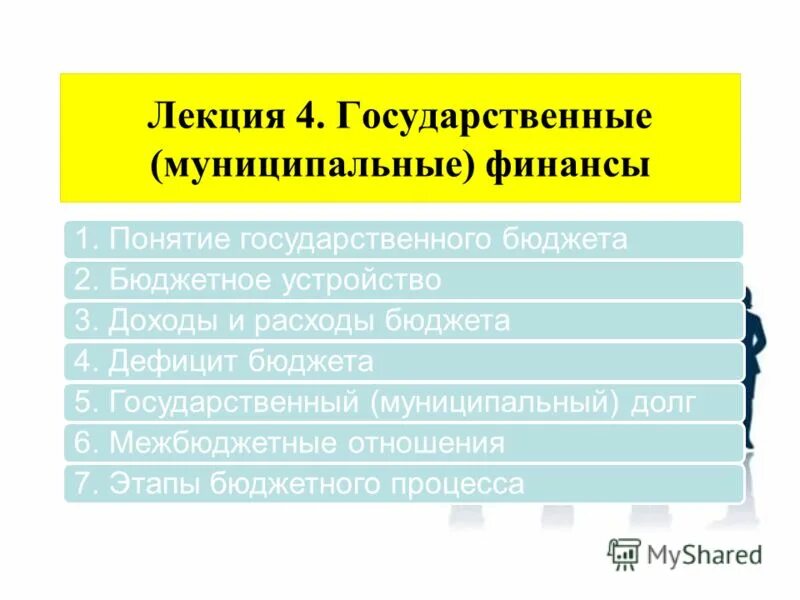 Лекция 4. Государственные (муниципальные) финансы

1. Понятие государственного бюджета
2. Бюджетное устройство
3. Доходы и расходы бюджета
4. Дефицит бюджета
5. Государственный (муниципальный) долг
6. Межбюджетные отношения
7. Этапы бюджетного процесса

MyShared